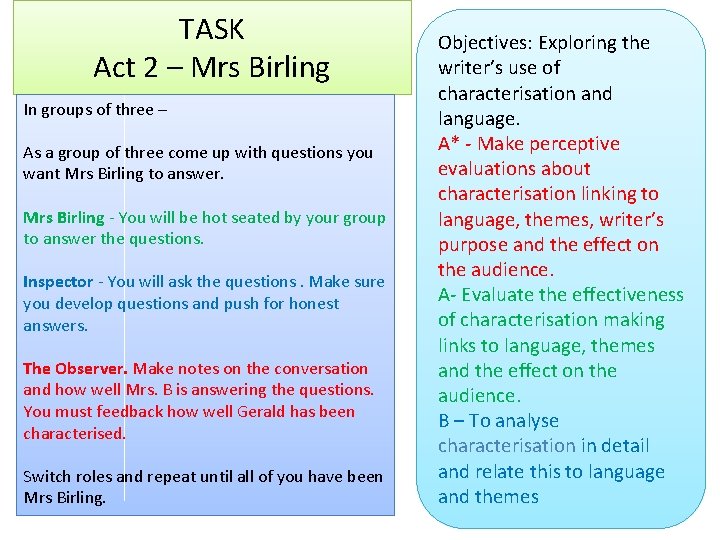 TASK
Act 2 – Mrs Birling

In groups of three –

As a group of three come up with questions you want Mrs Birling to answer.

Mrs Birling - You will be hot seated by your group to answer the questions.

Inspector - You will ask the questions . Make sure you develop questions and push for honest answers.

The Observer. Make notes on the conversation and how well Mrs. B is answering the questions. You must feedback how well Gerald has been characterised.

Switch roles and repeat until all of you have been Mrs Birling.

Objectives: Exploring the writer's use of characterisation and language.
A* - Make perceptive evaluations about characterisation linking to language, themes, writer's purpose and the effect on the audience.
A- Evaluate the effectiveness of characterisation making links to language, themes and the effect on the audience.
B – To analyse characterisation in detail and relate this to language and themes